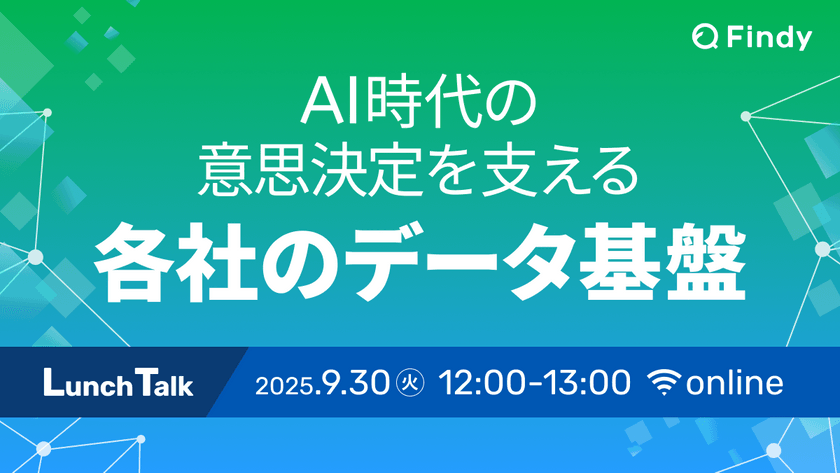 Findy

AI時代の
意思決定を支える
各社のデータ基盤

LunchTalk

2025.9.30 火 12:00-13:00 online